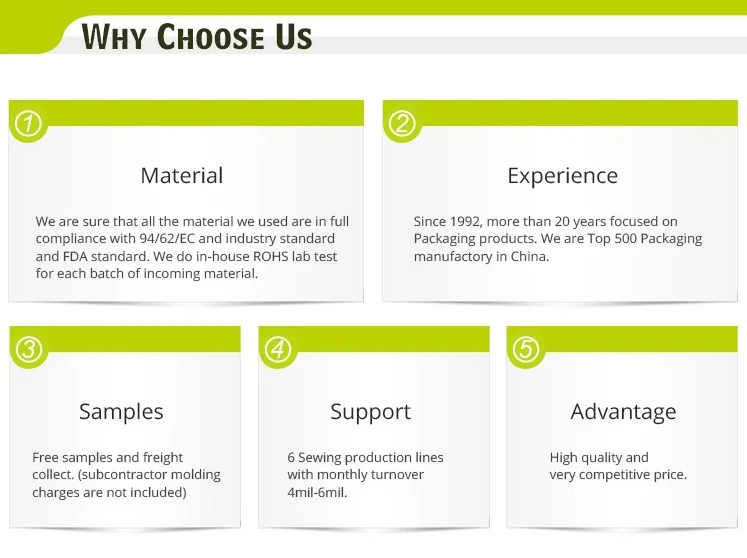 WHY CHOOSE US

①

Material

We are sure that all the material we used are in full compliance with 94/62/EC and industry standard and FDA standard. We do in-house ROHS lab test for each batch of incoming material.

②

Experience

Since 1992, more than 20 years focused on Packaging products. We are Top 500 Packaging manufactory in China.

③

Samples

Free samples and freight collect. (subcontractor molding charges are not included)

④

Support

6 Sewing production lines with monthly turnover 4mil-6mil.

⑤

Advantage

High quality and very competitive price.